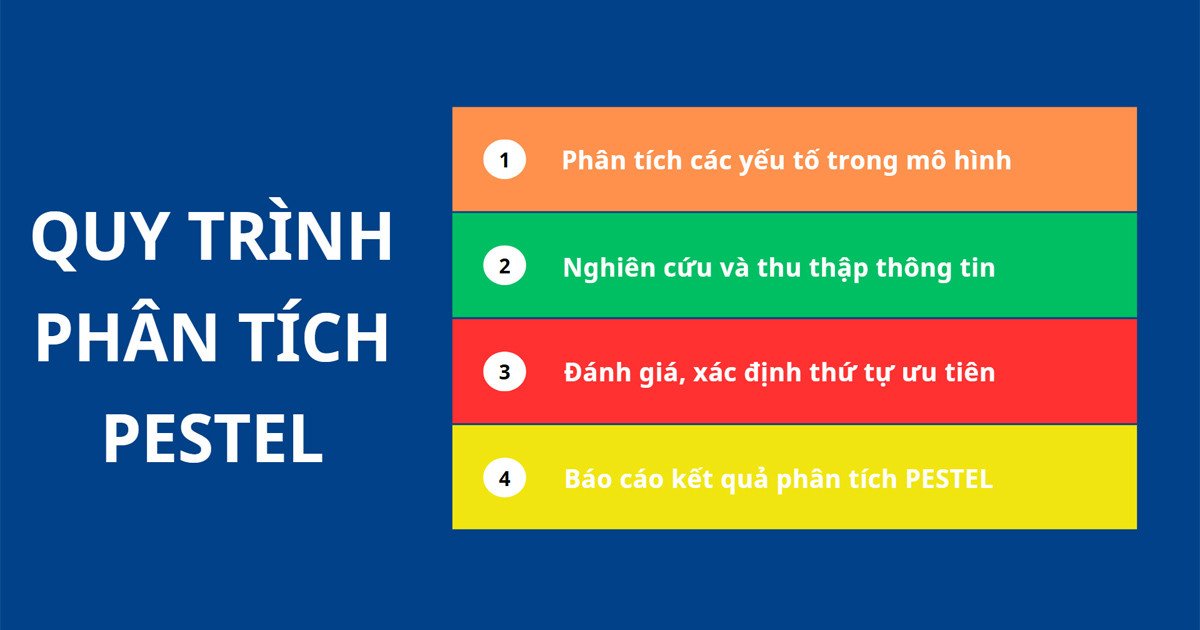 QUY TRÌNH PHÂN TÍCH PESTEL

1 Phân tích các yếu tố trong mô hình

2 Nghiên cứu và thu thập thông tin

3 Đánh giá, xác định thứ tự ưu tiên

4 Báo cáo kết quả phân tích PESTEL